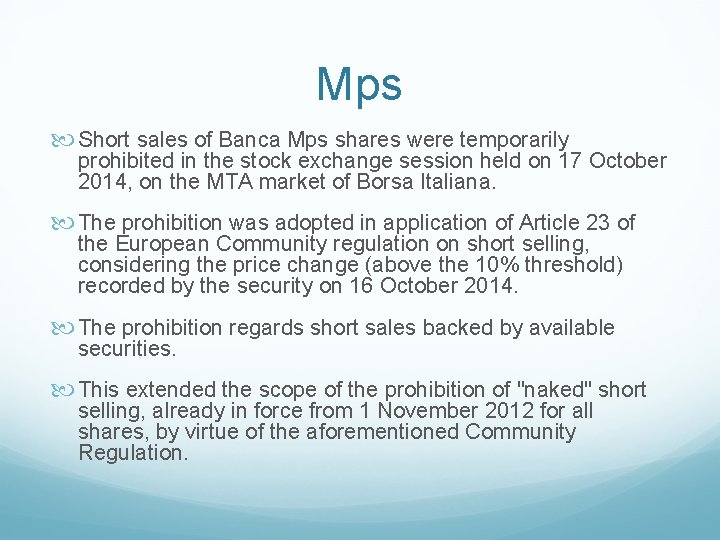 Mps

Short sales of Banca Mps shares were temporarily prohibited in the stock exchange session held on 17 October 2014, on the MTA market of Borsa Italiana.

The prohibition was adopted in application of Article 23 of the European Community regulation on short selling, considering the price change (above the 10% threshold) recorded by the security on 16 October 2014.

The prohibition regards short sales backed by available securities.

This extended the scope of the prohibition of "naked" short selling, already in force from 1 November 2012 for all shares, by virtue of the aforementioned Community Regulation.